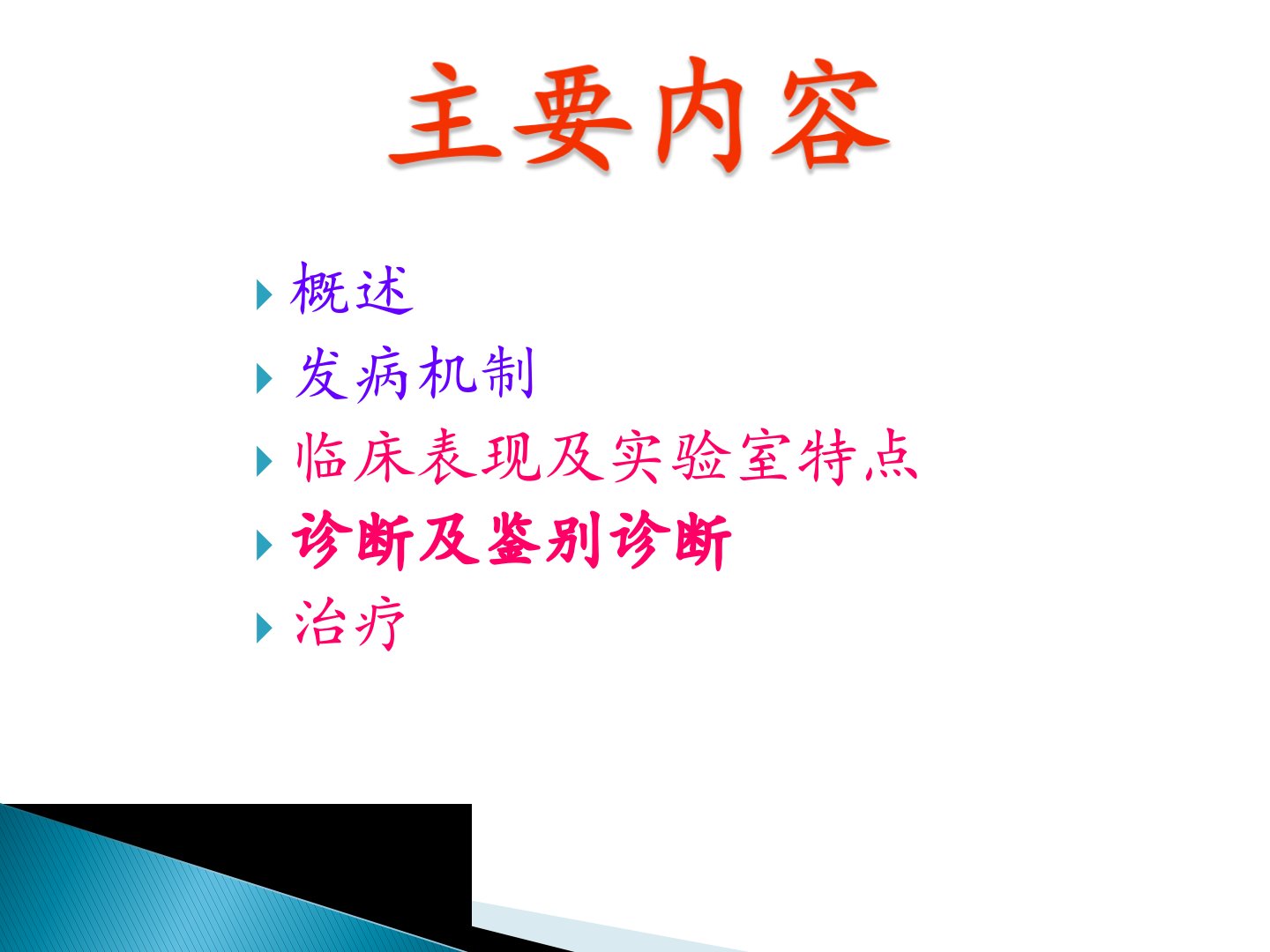 主要内容

概述

发病机制

临床表现及实验室特点

诊断及鉴别诊断

治疗